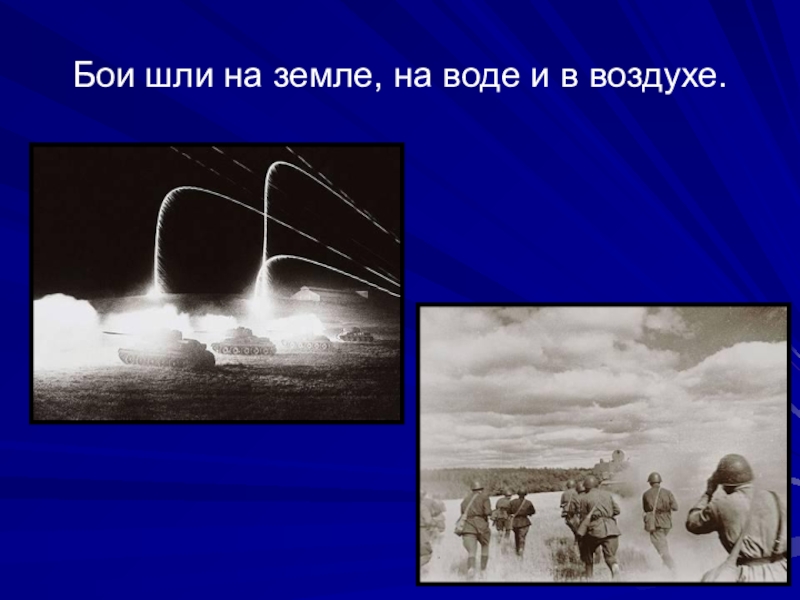 Бои шли на земле, на воде и в воздухе.